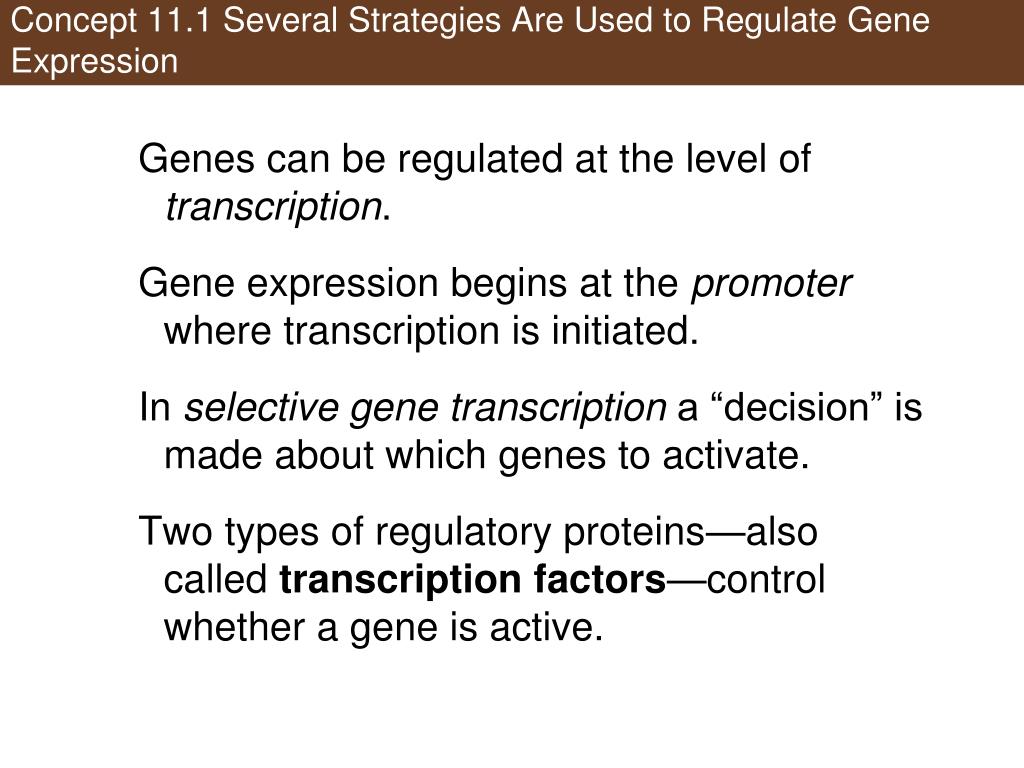 Concept 11.1 Several Strategies Are Used to Regulate Gene Expression

Genes can be regulated at the level of transcription.

Gene expression begins at the promoter where transcription is initiated.

In selective gene transcription a “decision” is made about which genes to activate.

Two types of regulatory proteins—also called transcription factors—control whether a gene is active.